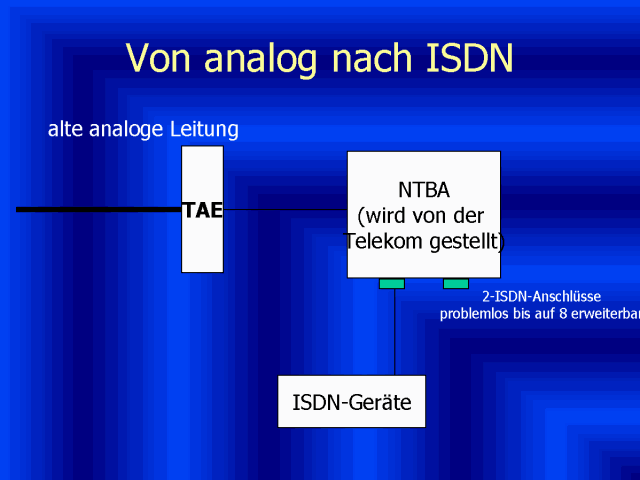 Von analog nach ISDN

alte analoge Leitung

TAE

NTBA
(wird von der
Telekom gestellt)

2-ISDN-Anschlüsse
problemlos bis auf 8 erweiterbar

ISDN-Geräte